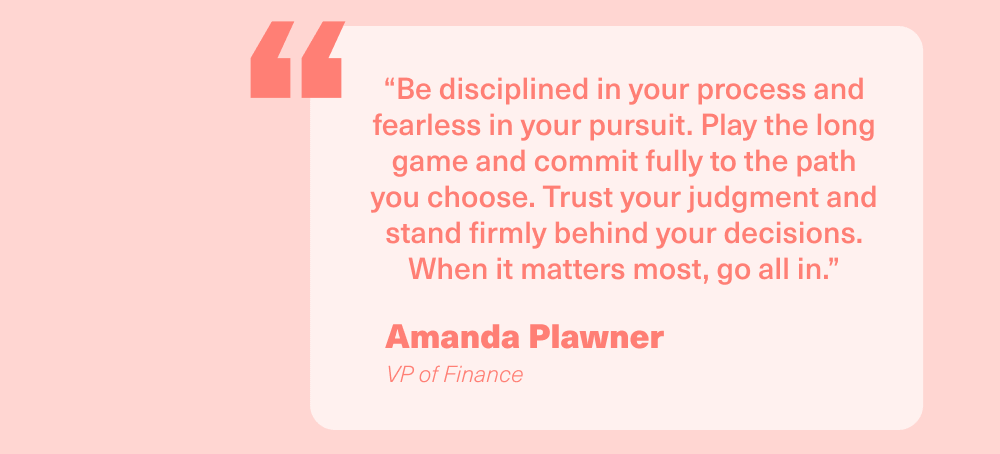 “

“Be disciplined in your process and fearless in your pursuit. Play the long game and commit fully to the path you choose. Trust your judgment and stand firmly behind your decisions. When it matters most, go all in.”

Amanda Plawner

VP of Finance